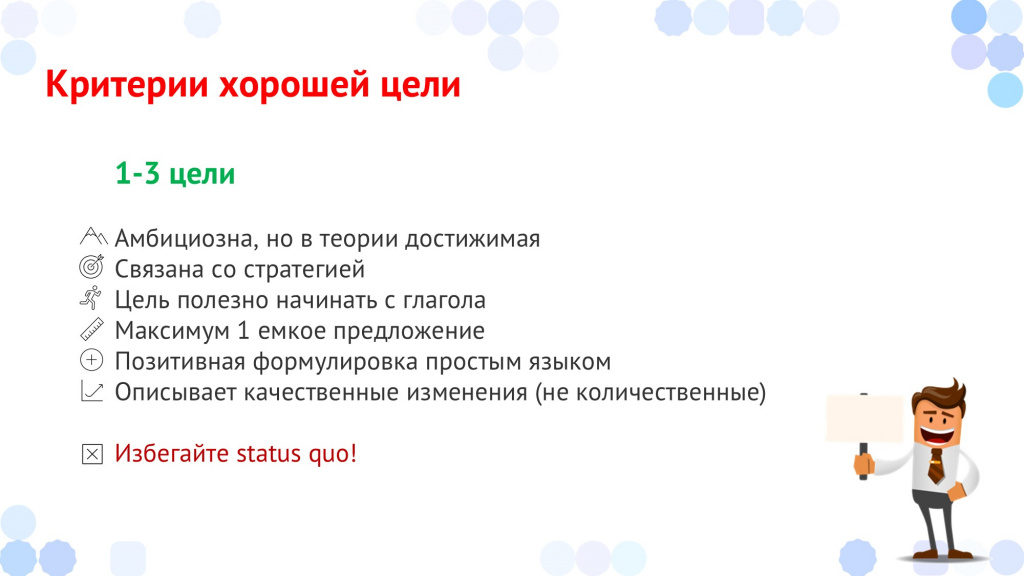 Критерии хорошей цели

1-3 цели

Амбициозна, но в теории достижимая
Связана со стратегией
Цель полезно начинать с глагола
Максимум 1 емкое предложение
Позитивная формулировка простым языком
Описывает качественные изменения (не количественные)

Избегайте status quo!